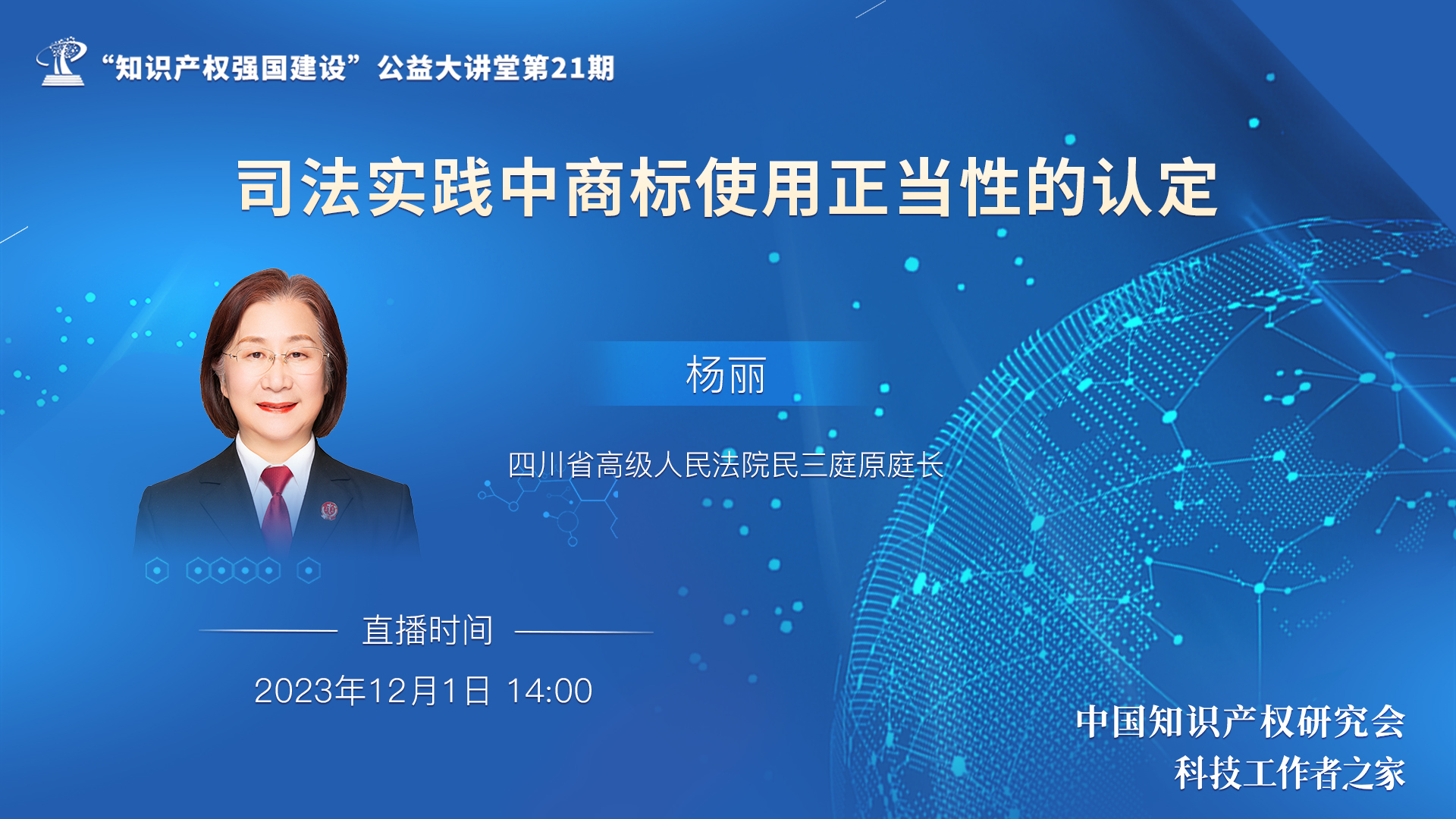 “知识产权强国建设”公益大讲堂第21期

司法实践中商标使用正当性的认定

杨丽

四川省高级人民法院民三庭原庭长

直播时间

2023年12月1日 14:00

中国知识产权研究会
科技工作者之家